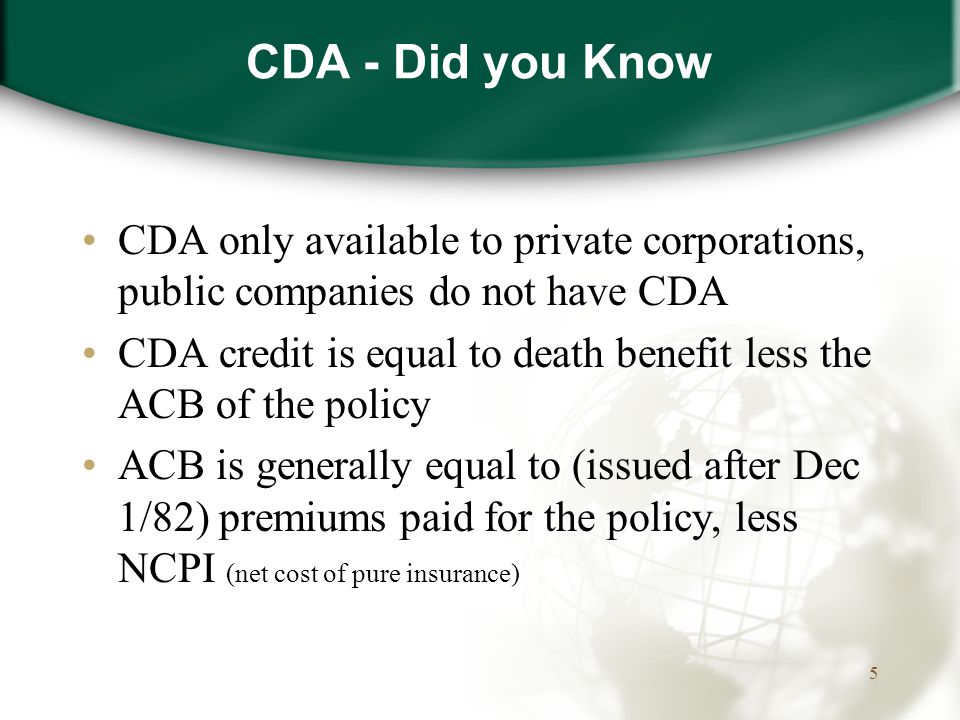 CDA - Did you Know

• CDA only available to private corporations, public companies do not have CDA
• CDA credit is equal to death benefit less the ACB of the policy
• ACB is generally equal to (issued after Dec 1/82) premiums paid for the policy, less NCPI (net cost of pure insurance)

5